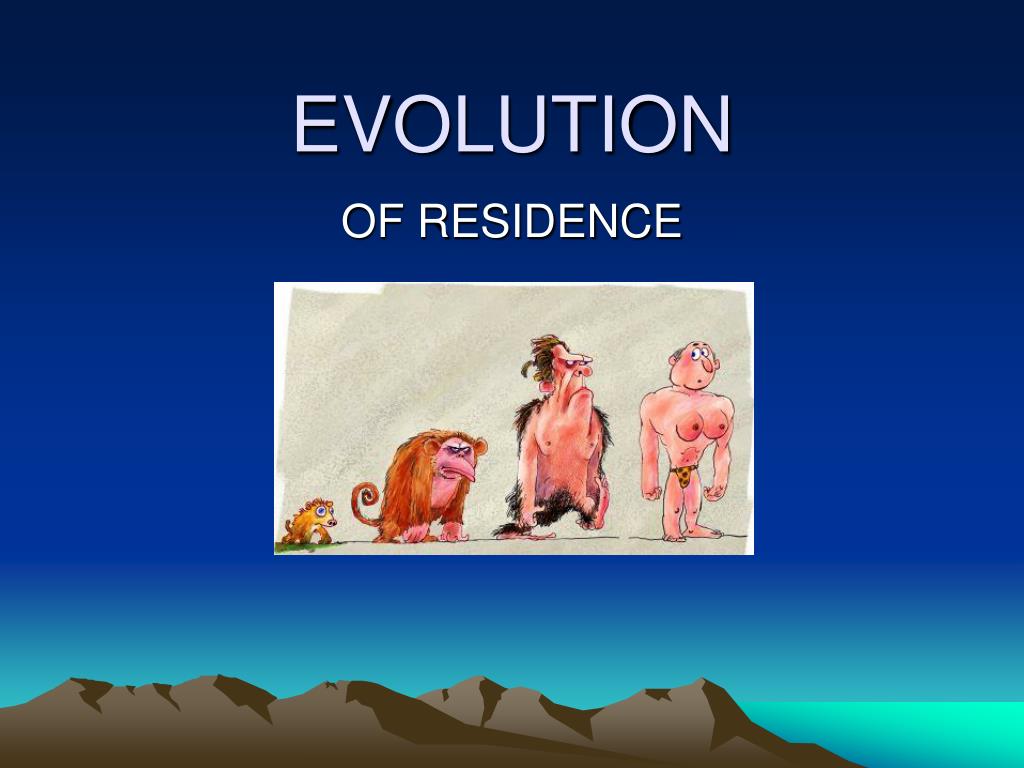 EVOLUTION

OF RESIDENCE